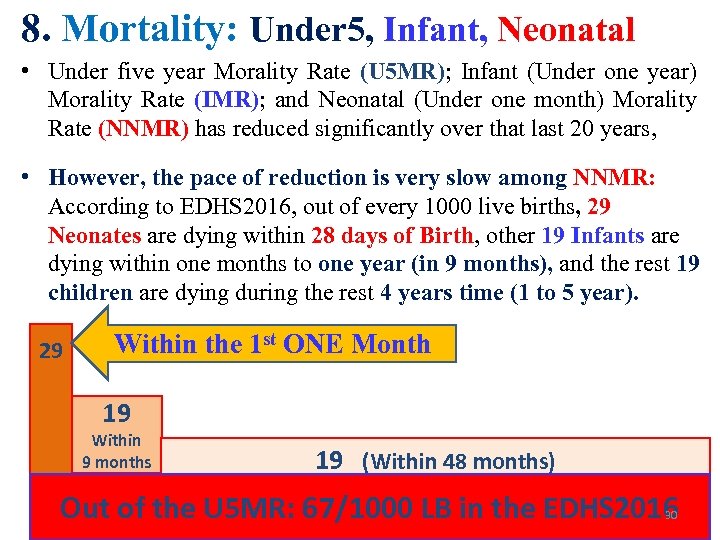 8. Mortality: Under5, Infant, Neonatal

• Under five year Morality Rate (U5MR); Infant (Under one year) Morality Rate (IMR); and Neonatal (Under one month) Morality Rate (NNMR) has reduced significantly over that last 20 years,

• However, the pace of reduction is very slow among NNMR: According to EDHS2016, out of every 1000 live births, 29 Neonates are dying within 28 days of Birth, other 19 Infants are dying within one months to one year (in 9 months), and the rest 19 children are dying during the rest 4 years time (1 to 5 year).

29

Within the 1$^{st}$ ONE Month

19
Within
9 months

19 (Within 48 months)

Out of the U5MR: 67/1000 LB in the EDHS2016

30